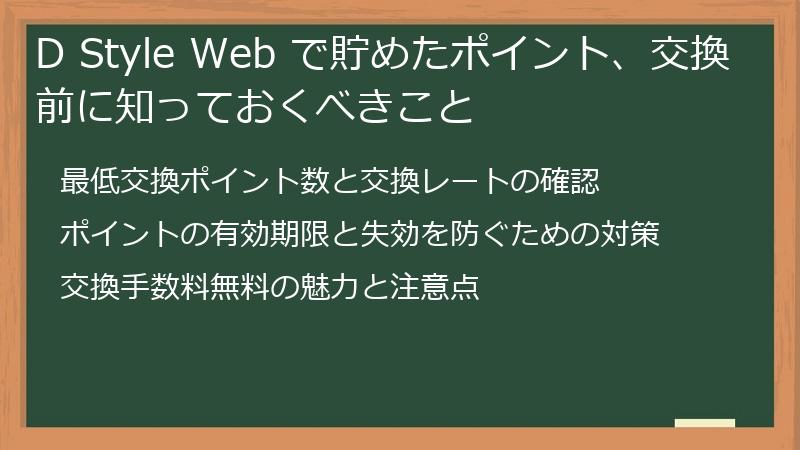 D Style Web で貯めたポイント、交換前に知っておくべきこと

最低交換ポイント数と交換レートの確認

ポイントの有効期限と失効を防ぐための対策

交換手数料無料の魅力と注意点